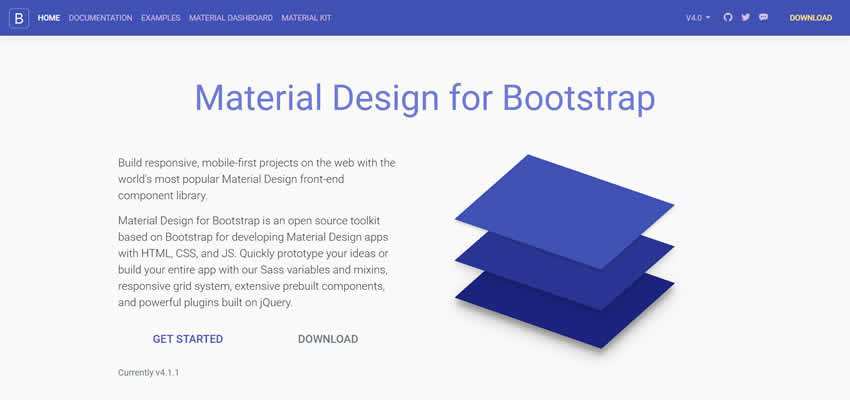 B HOME DOCUMENTATION EXAMPLES MATERIAL DASHBOARD MATERIAL KIT

V4.0 DOWNLOAD

Material Design for Bootstrap

Build responsive, mobile-first projects on the web with the world's most popular Material Design front-end component library.

Material Design for Bootstrap is an open source toolkit based on Bootstrap for developing Material Design apps with HTML, CSS, and JS. Quickly prototype your ideas or build your entire app with our Sass variables and mixins, responsive grid system, extensive prebuilt components, and powerful plugins built on jQuery.

GET STARTED DOWNLOAD

Currently v4.1.1